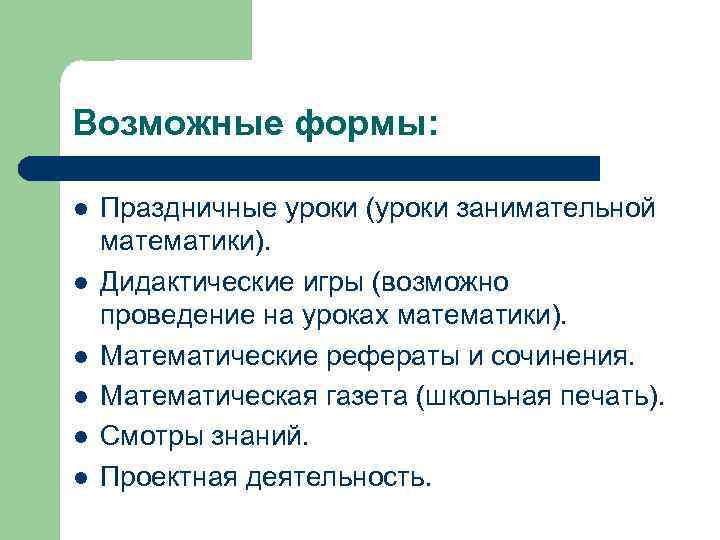 Возможные формы:

- Праздничные уроки (уроки занимательной математики).
- Дидактические игры (возможно проведение на уроках математики).
- Математические рефераты и сочинения.
- Математическая газета (школьная печать).
- Смотры знаний.
- Проектная деятельность.